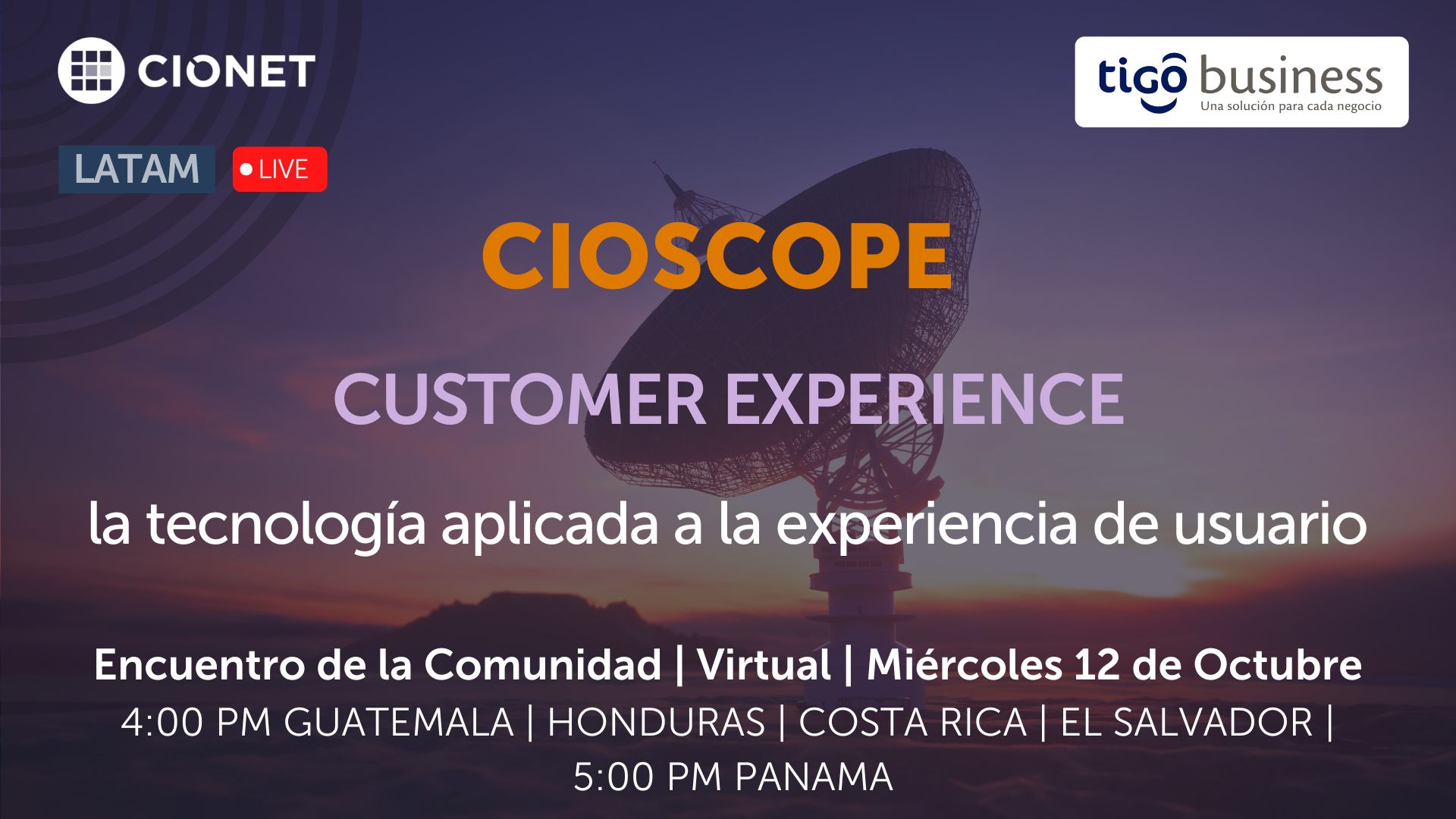 CIONET

tigo business
Una solución para cada negocio

LATAM

LIVE

CIOSCOPE

CUSTOMER EXPERIENCE

la tecnología aplicada a la experiencia de usuario

Encuentro de la Comunidad | Virtual | Miércoles 12 de Octubre
4:00 PM GUATEMALA | HONDURAS | COSTA RICA | EL SALVADOR | 5:00 PM PANAMA